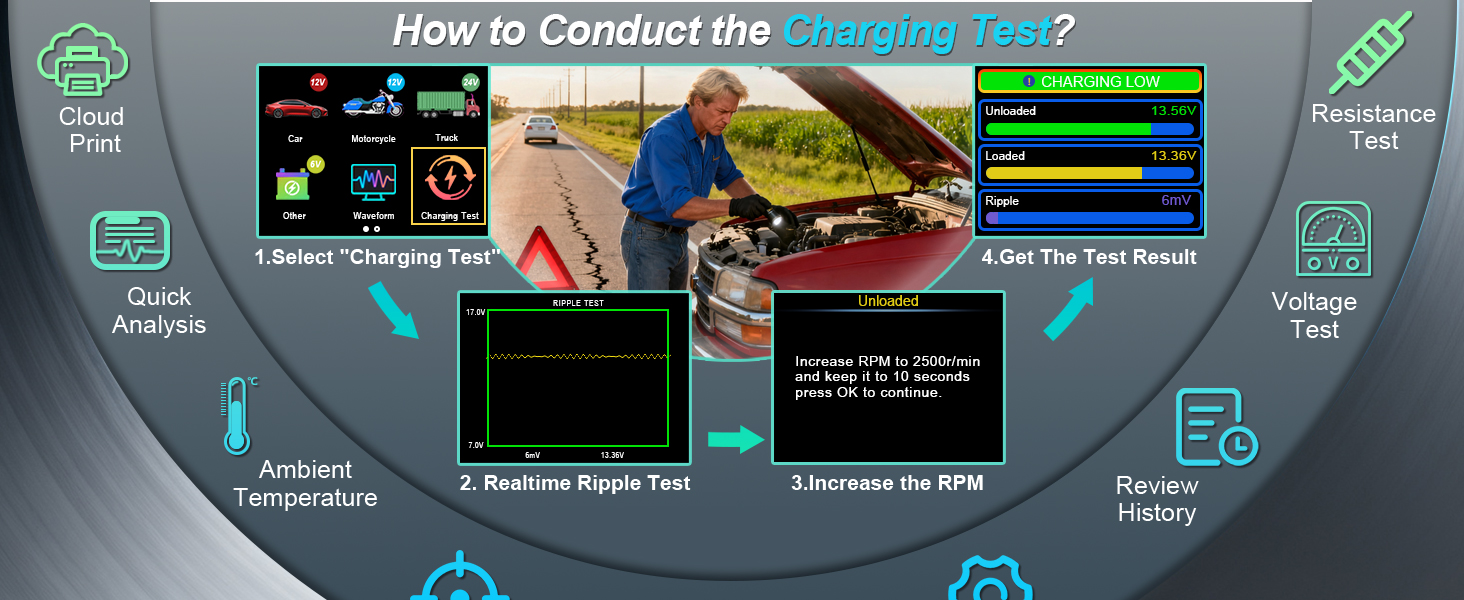 How to Conduct the Charging Test?

Cloud Print

Quick Analysis

Ambient Temperature

12V
Car
12V
Motorcycle
24V
Truck
6V
Other
Waveform
Charging Test

1.Select "Charging Test"

RIPPLE TEST
17.0V
7.0V
6mV
13.36V

2. Realtime Ripple Test

Unloaded

Increase RPM to 2500r/min and keep it to 10 seconds press OK to continue.

3.Increase the RPM

CHARGING LOW
Unloaded 13.56V
Loaded 13.36V
Ripple 6mV

4.Get The Test Result

Resistance Test

Voltage Test

Review History